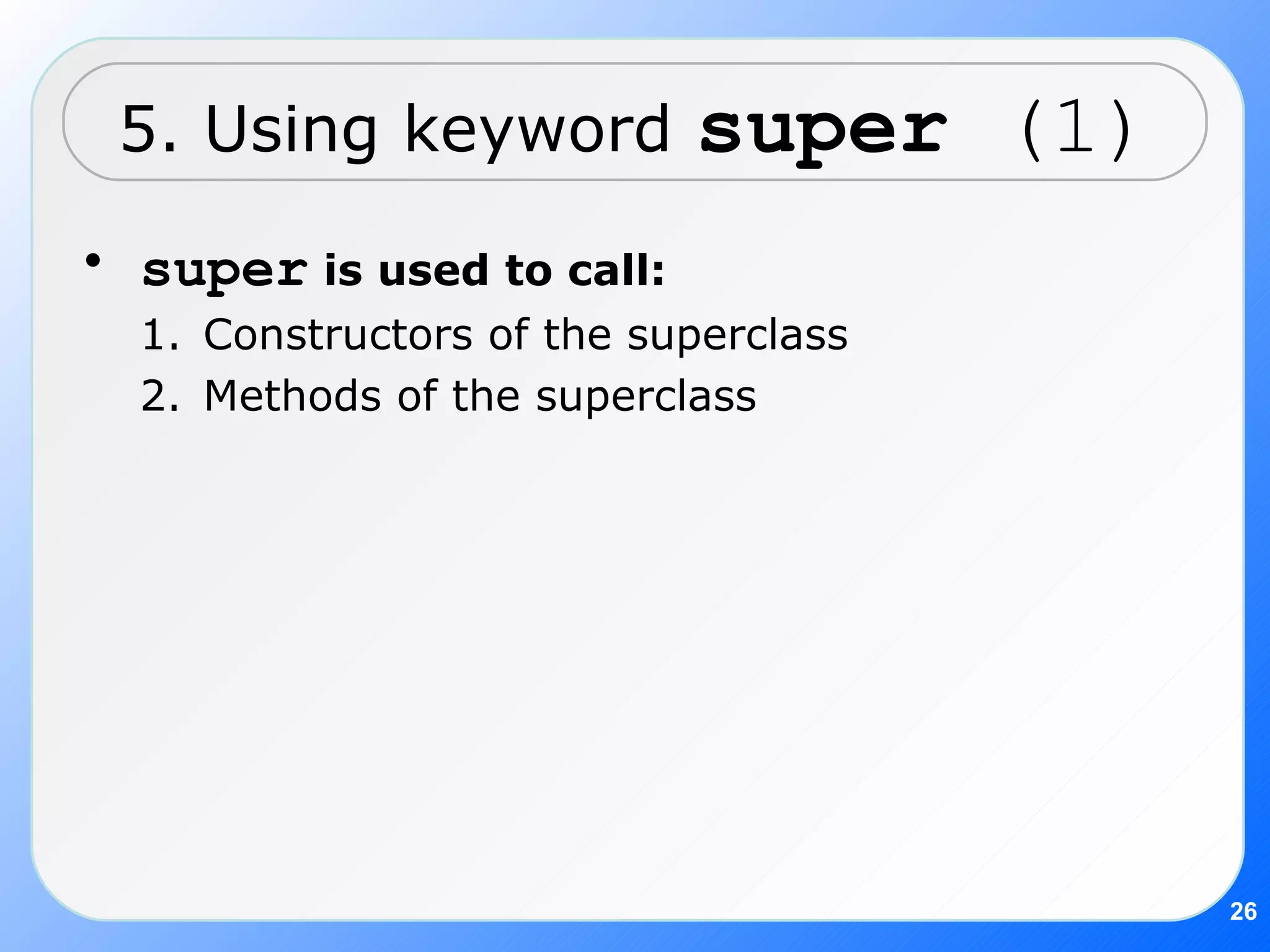 5. Using keyword super (1)

• super is used to call:

1. Constructors of the superclass
2. Methods of the superclass

26